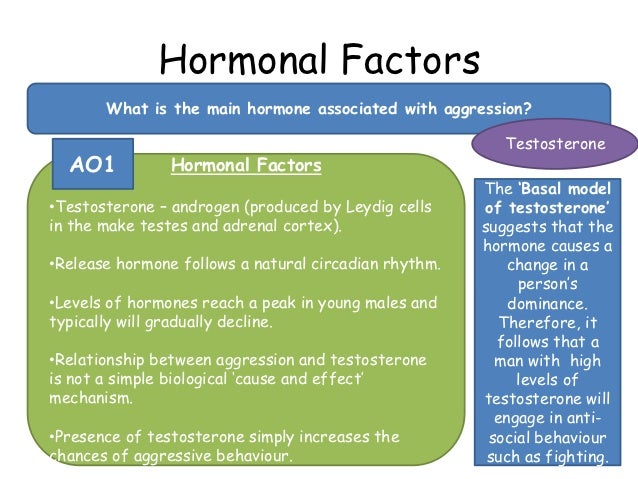 Hormonal Factors

What is the main hormone associated with aggression?

Testosterone

AO1

Hormonal Factors

•Testosterone – androgen (produced by Leydig cells in the make testes and adrenal cortex).

•Release hormone follows a natural circadian rhythm.

•Levels of hormones reach a peak in young males and typically will gradually decline.

•Relationship between aggression and testosterone is not a simple biological 'cause and effect' mechanism.

•Presence of testosterone simply increases the chances of aggressive behaviour.

The 'Basal model of testosterone' suggests that the hormone causes a change in a person's dominance. Therefore, it follows that a man with high levels of testosterone will engage in anti-social behaviour such as fighting.